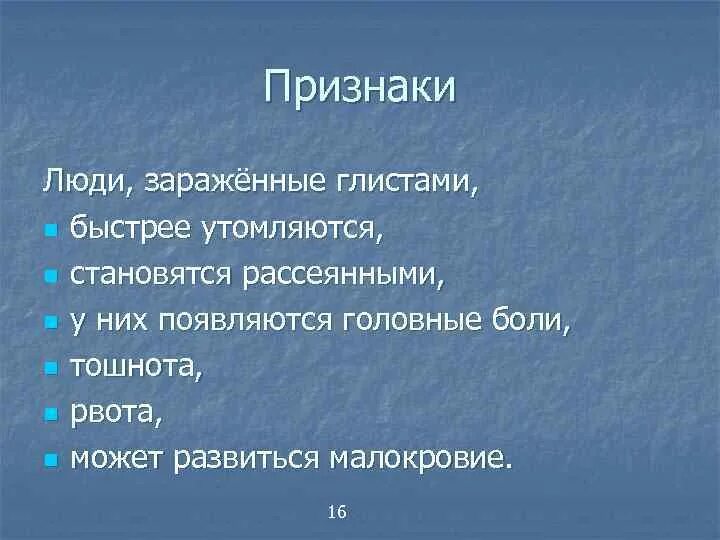 Признаки

Люди, заражённые глистами,

- быстрее утомляются,
- становятся рассеянными,
- у них появляются головные боли,
- тошнота,
- рвота,
- может развиться малокровие.

16